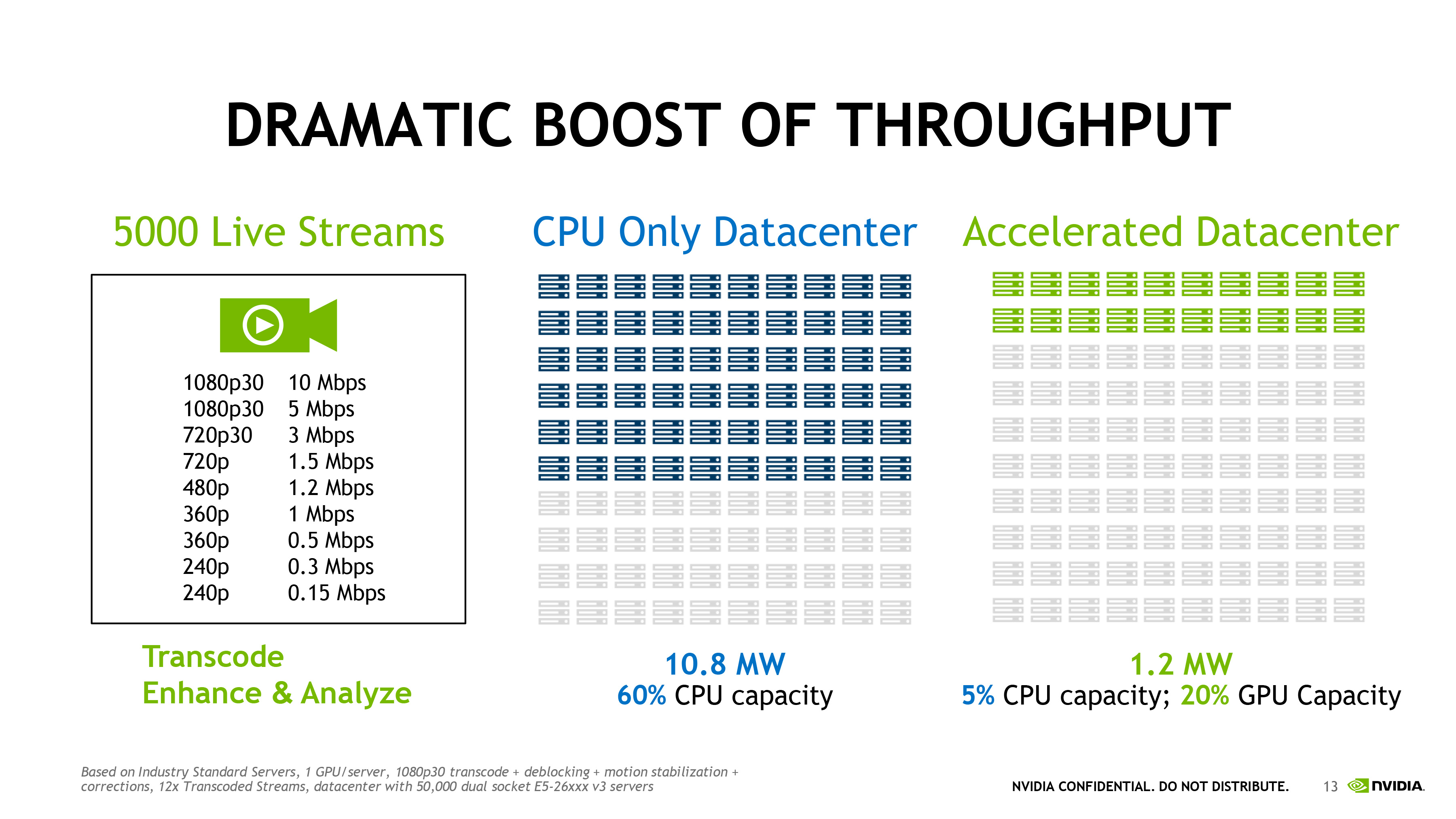 DRAMATIC BOOST OF THROUGHPUT

5000 Live Streams

| | |
|---|---|
| 1080p30 | 10 Mbps |
| 1080p30 | 5 Mbps |
| 720p30 | 3 Mbps |
| 720p | 1.5 Mbps |
| 480p | 1.2 Mbps |
| 360p | 1 Mbps |
| 360p | 0.5 Mbps |
| 240p | 0.3 Mbps |
| 240p | 0.15 Mbps |

Transcode
Enhance & Analyze

CPU Only Datacenter

10.8 MW
60% CPU capacity

Accelerated Datacenter

1.2 MW
5% CPU capacity; 20% GPU Capacity

Based on Industry Standard Servers, 1 GPU/server, 1080p30 transcode + deblocking + motion stabilization + corrections, 12x Transcoded Streams, datacenter with 50,000 dual socket E5-26xxx v3 servers

NVIDIA CONFIDENTIAL. DO NOT DISTRIBUTE. 13 NVIDIA.